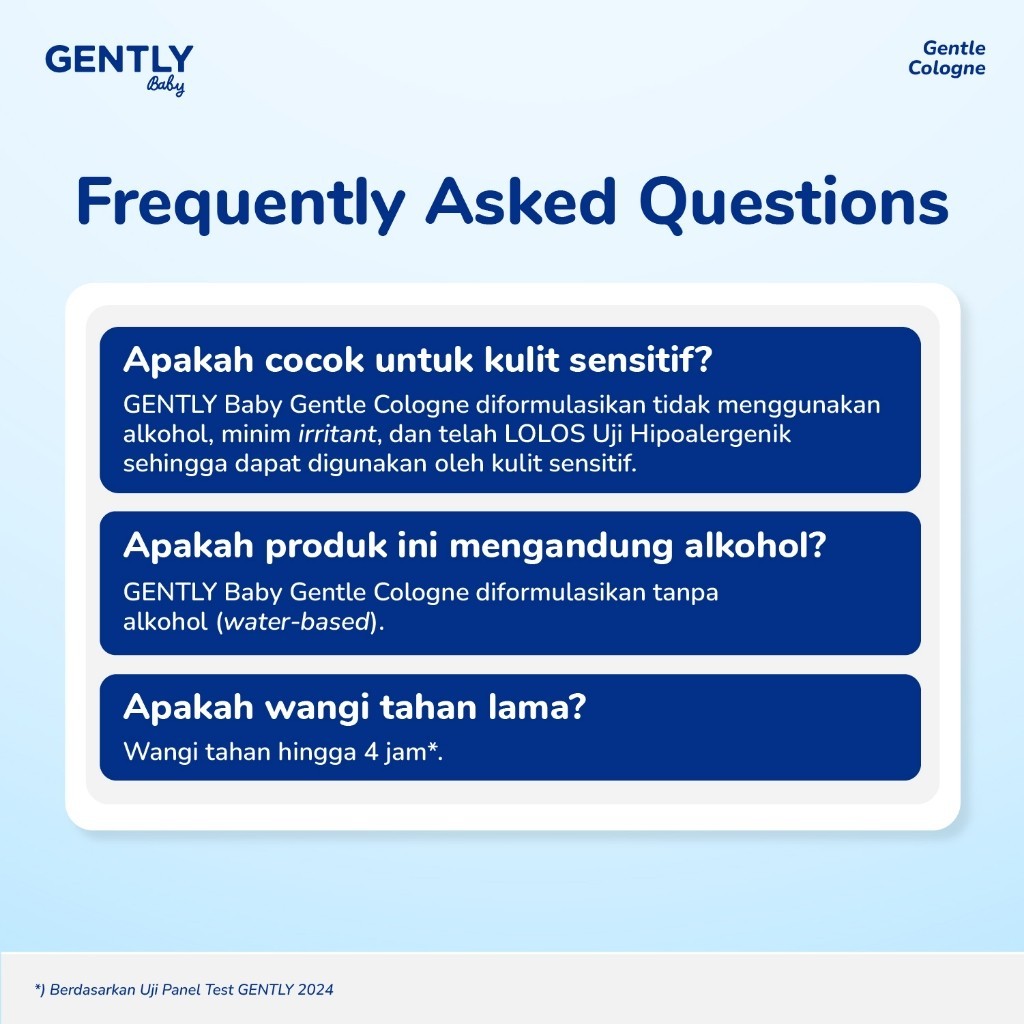 GENTLY
Baby

Gentle
Cologne

Frequently Asked Questions

Apakah cocok untuk kulit sensitif?
GENTLY Baby Gentle Cologne diformulasikan tidak menggunakan alkohol, minim irritant, dan telah LOLOS Uji Hipoalergenik sehingga dapat digunakan oleh kulit sensitif.

Apakah produk ini mengandung alkohol?
GENTLY Baby Gentle Cologne diformulasikan tanpa alkohol (water-based).

Apakah wangi tahan lama?
Wangi tahan hingga 4 jam*.

*) Berdasarkan Uji Panel Test GENTLY 2024